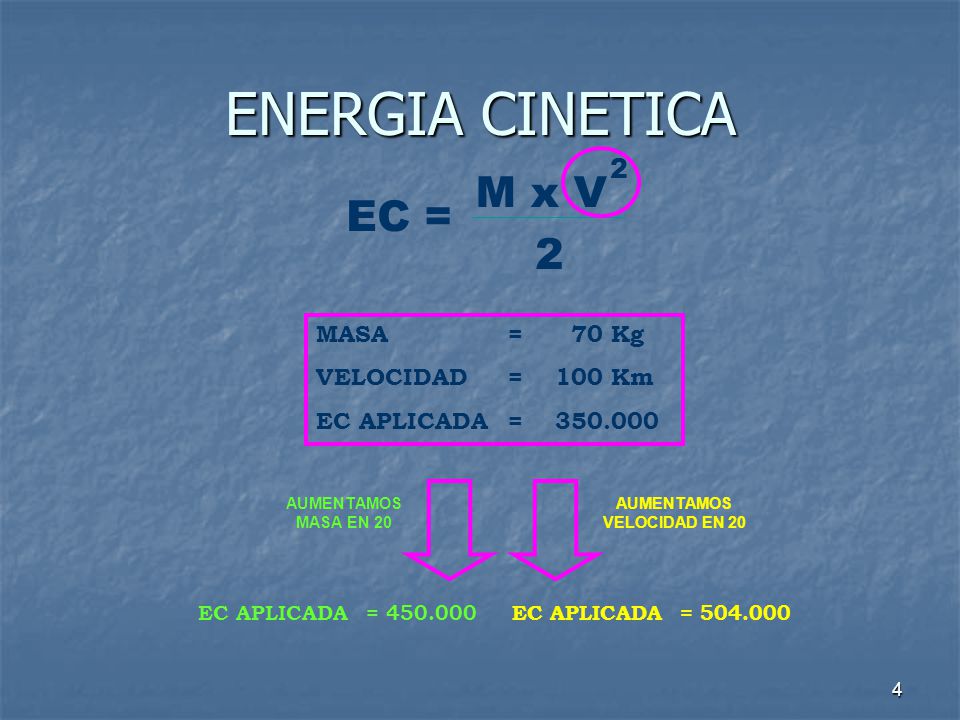 ENERGIA CINETICA

$EC = \frac{M \times V^2}{2}$

| MASA | = | 70 Kg |
|---|---|---|
| VELOCIDAD | = | 100 Km |
| EC APLICADA | = | 350.000 |

AUMENTAMOS MASA EN 20

AUMENTAMOS VELOCIDAD EN 20

EC APLICADA = 450.000

EC APLICADA = 504.000

4